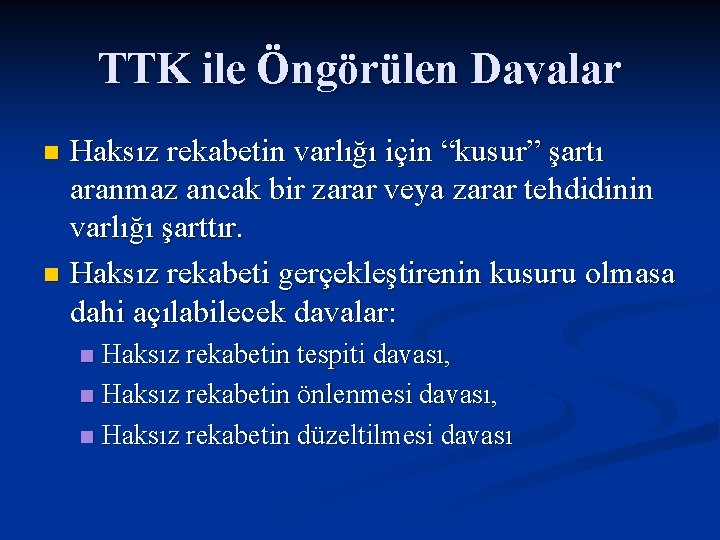 TTK ile Öngörülen Davalar

Haksız rekabetin varlığı için “kusur” şartı aranmaz ancak bir zarar veya zarar tehdidinin varlığı şarttır.

Haksız rekabeti gerçekleştirenin kusuru olmasa dahi açılabilecek davalar:

Haksız rekabetin tespiti davası,

Haksız rekabetin önlenmesi davası,

Haksız rekabetin düzeltilmesi davası